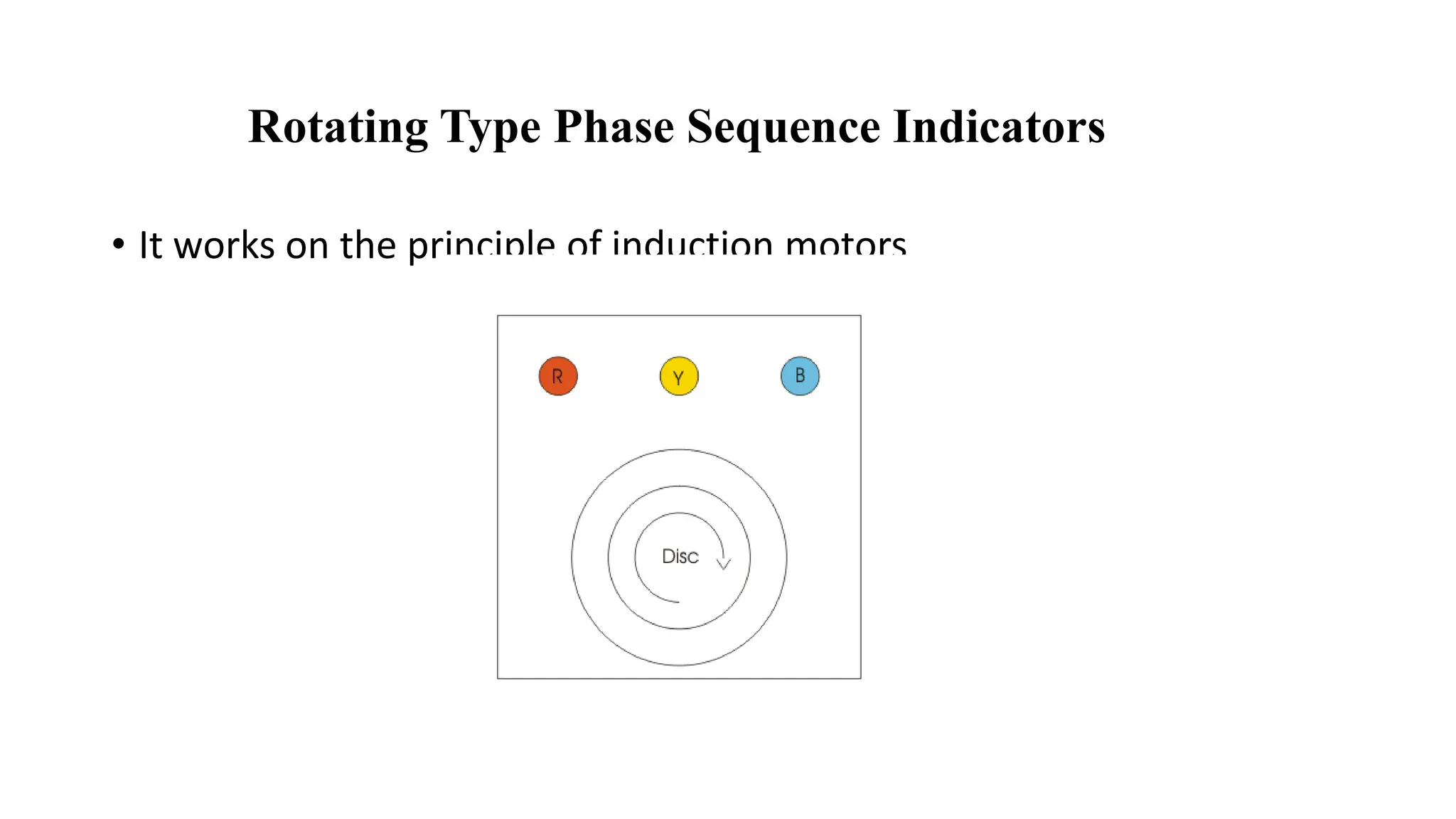 Rotating Type Phase Sequence Indicators

• It works on the principle of induction motors

R

Y

B

Disc